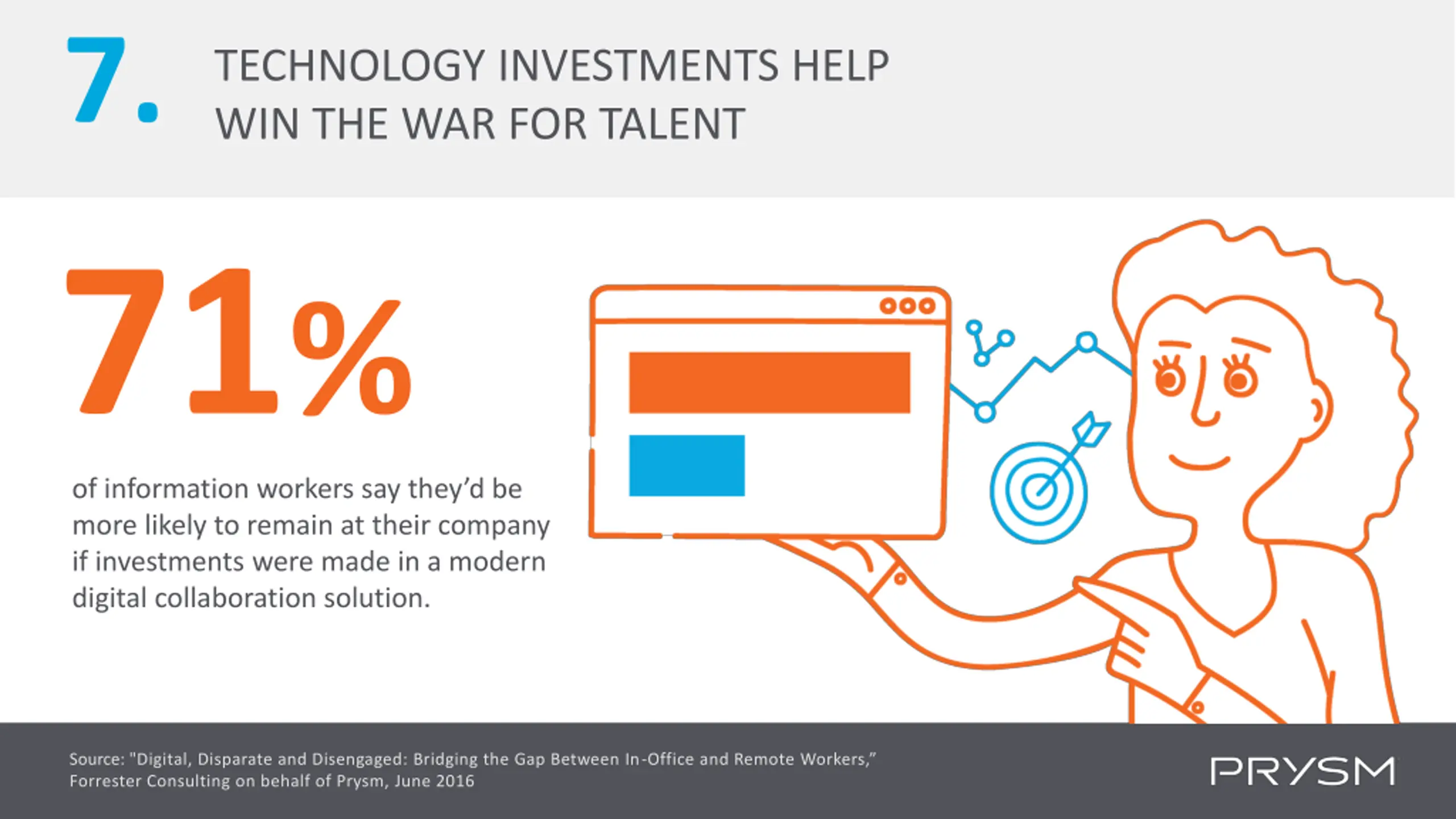 7. TECHNOLOGY INVESTMENTS HELP WIN THE WAR FOR TALENT

71%

of information workers say they'd be more likely to remain at their company if investments were made in a modern digital collaboration solution.

Source: "Digital, Disparate and Disengaged: Bridging the Gap Between In-Office and Remote Workers," Forrester Consulting on behalf of Prysm, June 2016

PRYSM